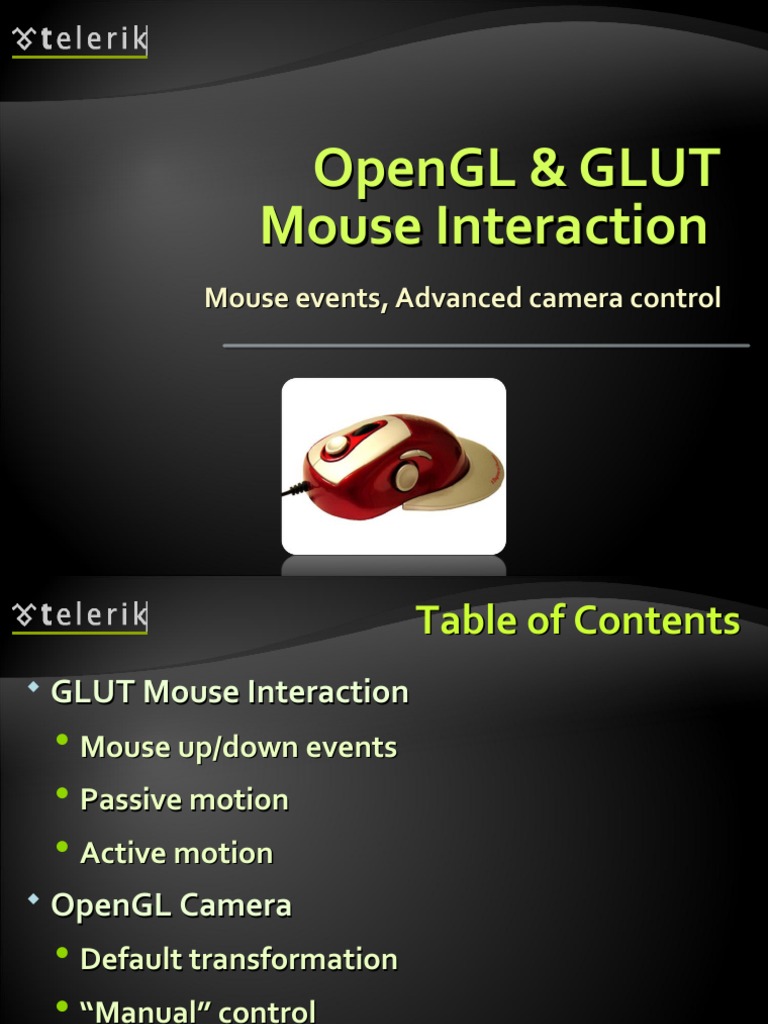 telerik

OpenGL & GLUT Mouse Interaction

Mouse events, Advanced camera control

telerik

Table of Contents

GLUT Mouse Interaction

Mouse up/down events

Passive motion

Active motion

OpenGL Camera

Default transformation

“Manual” control